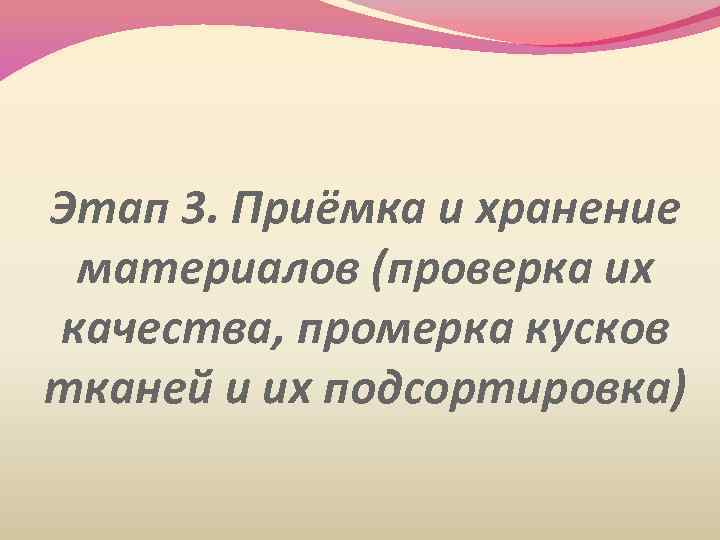 Этап 3. Приёмка и хранение материалов (проверка их качества, промерка кусков тканей и их подсортировка)